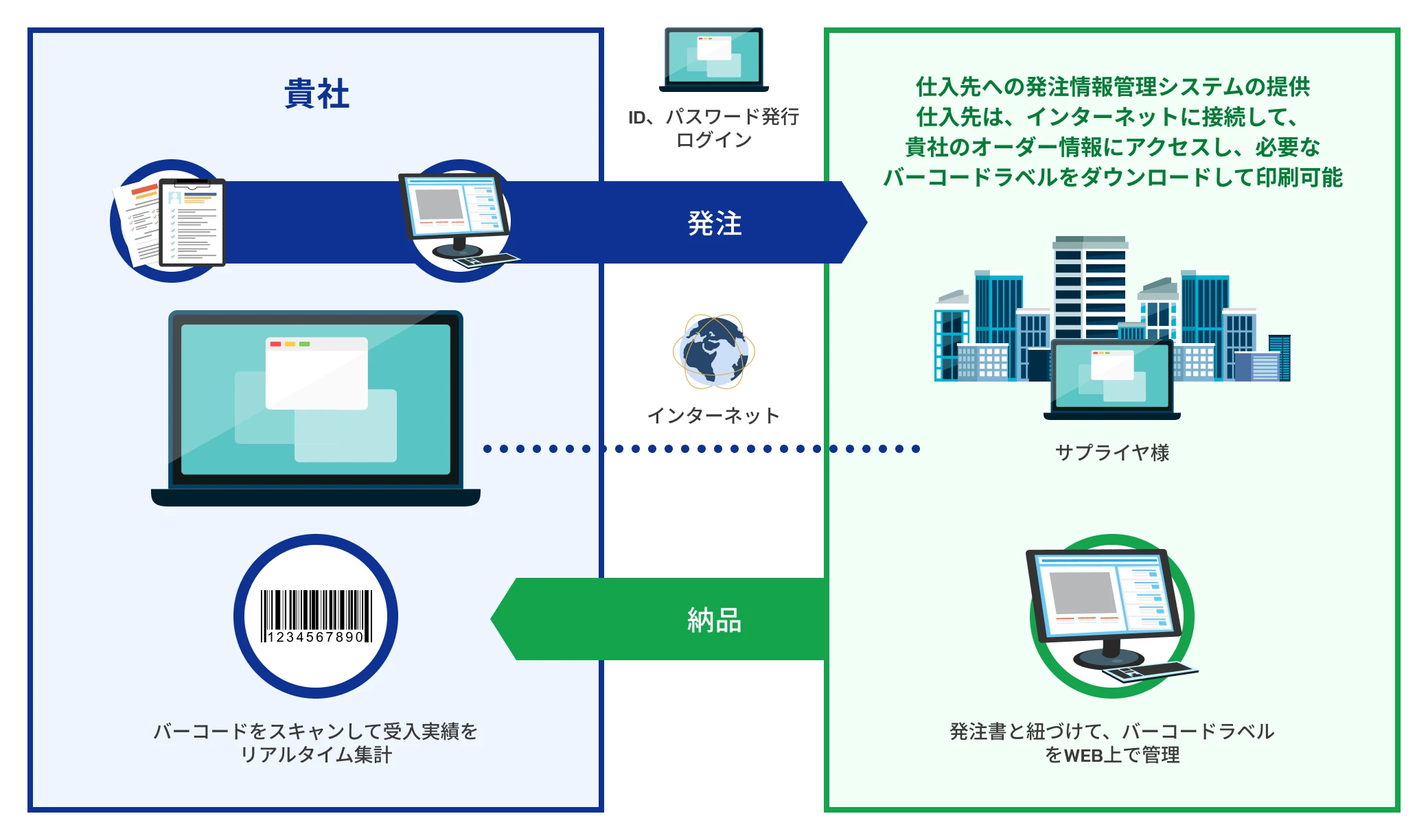 貴社

ID、パスワード発行
ログイン

仕入先への発注情報管理システムの提供
仕入先は、インターネットに接続して、
貴社のオーダー情報にアクセスし、必要な
バーコードラベルをダウンロードして印刷可能

発注

インターネット

サプライヤ様

1234567890

納品

バーコードをスキャンして受入実績を
リアルタイム集計

発注書と紐づけて、バーコードラベル
をWEB上で管理